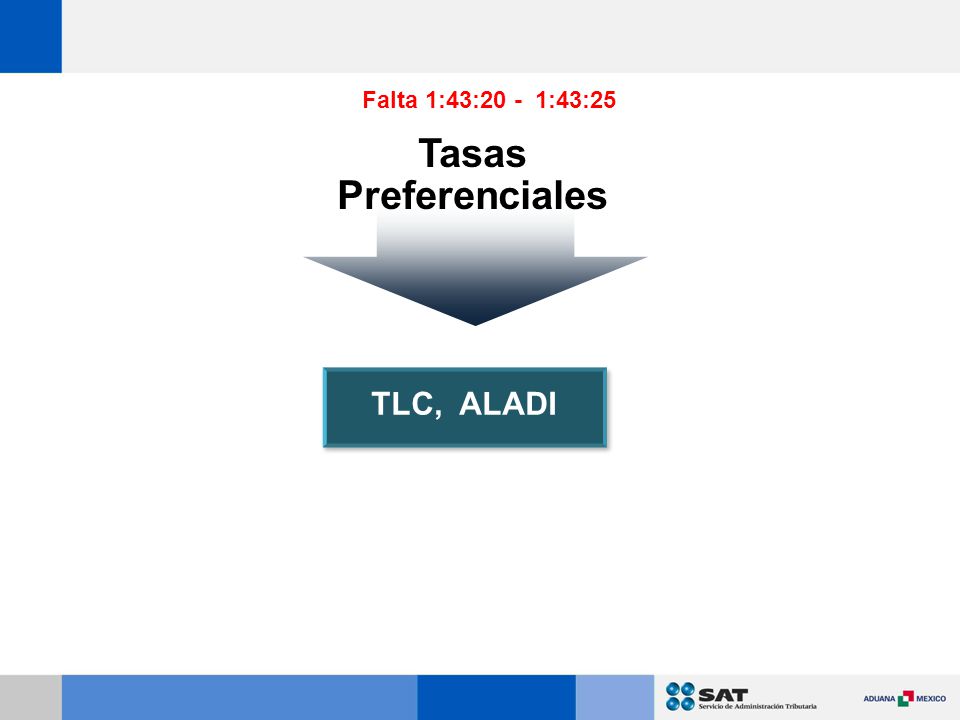 Falta 1:43:20 - 1:43:25

Tasas Preferenciales

TLC, ALADI

SAT Servicio de Administración Tributaria

ADUANA MEXICO